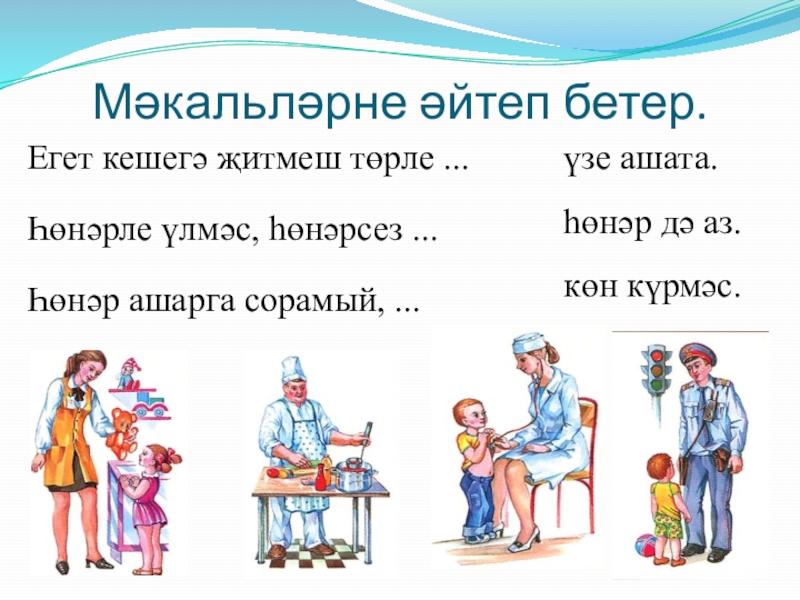 Мәкальләрне әйтеп бетер.

Егет кешегә җитмеш төрле ...

Һөнәрле үлмәс, һөнәрсез ...

Һөнәр ашарга сорамый, ...

үзе ашата.

һөнәр дә аз.

көн күрмәс.